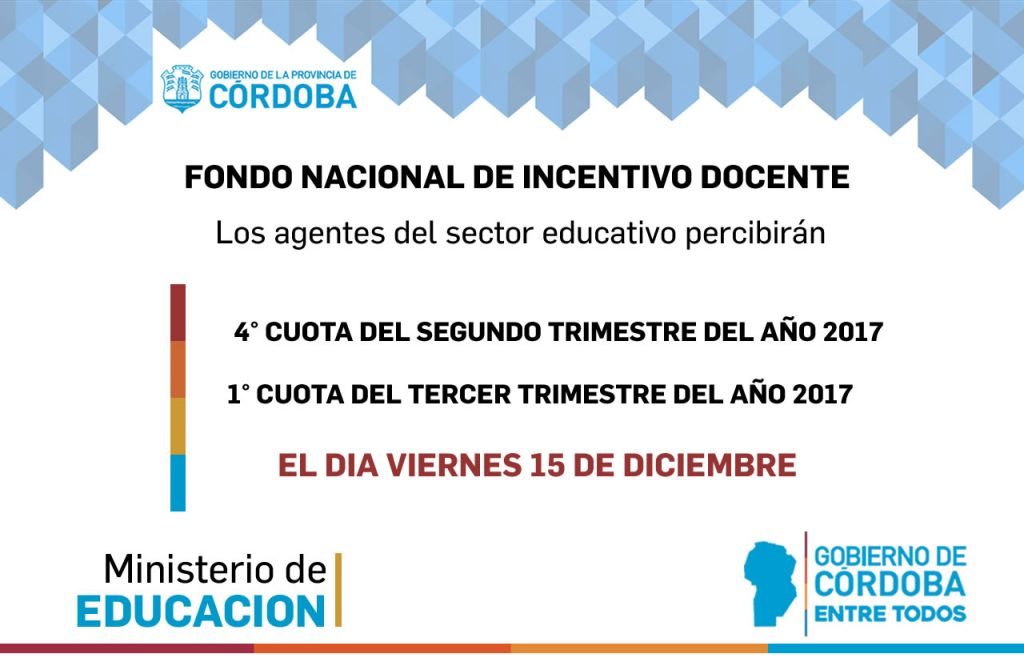 GOBIERNO DE LA PROVINCIA DE
CÓRDOBA

FONDO NACIONAL DE INCENTIVO DOCENTE

Los agentes del sector educativo percibirán

4° CUOTA DEL SEGUNDO TRIMESTRE DEL AÑO 2017

1° CUOTA DEL TERCER TRIMESTRE DEL AÑO 2017

EL DIA VIERNES 15 DE DICIEMBRE

Ministerio de
EDUCACION

GOBIERNO DE
CÓRDOBA
ENTRE TODOS